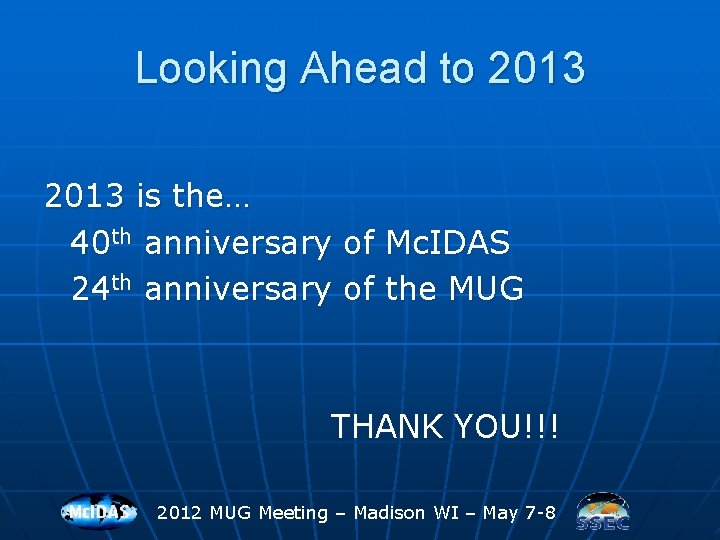 Looking Ahead to 2013

2013 is the…

40th anniversary of McIDAS

24th anniversary of the MUG

THANK YOU!!!

McIDAS 2012 MUG Meeting – Madison WI – May 7-8 SSEC